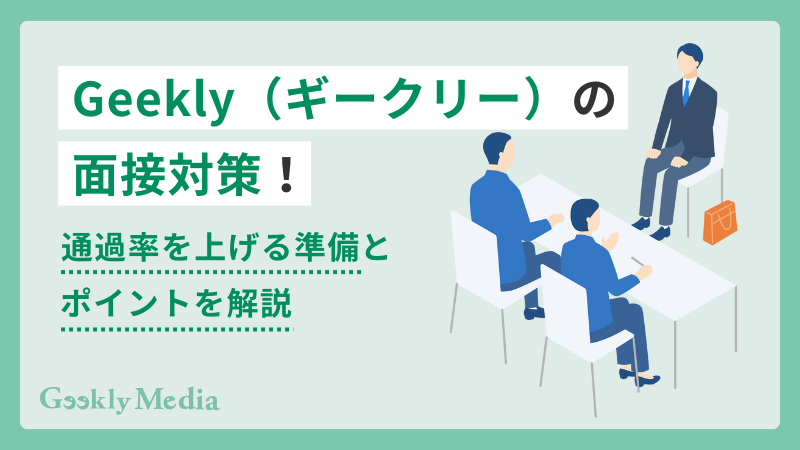 Geekly（ギークリー）の
面接対策！

通過率を上げる準備と
ポイントを解説

Geekly Media